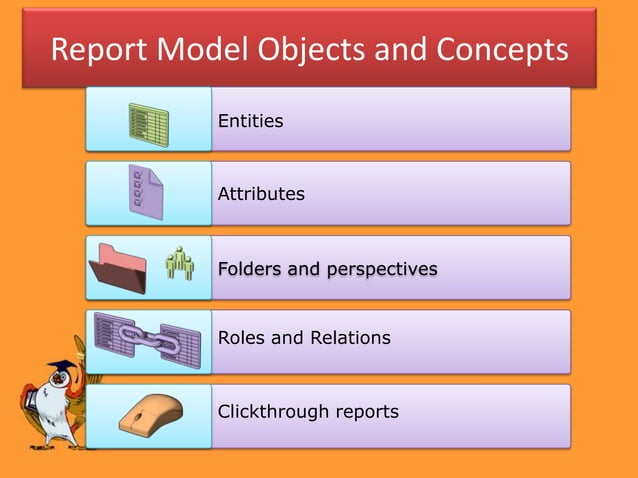 Report Model Objects and Concepts

Entities

Attributes

Folders and perspectives

Roles and Relations

Clickthrough reports